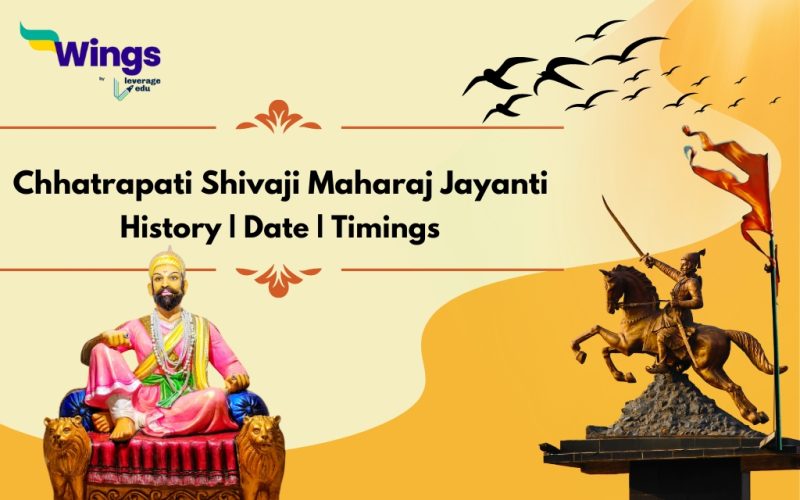 Wings
by leverage edu

Chhatrapati Shivaji Maharaj Jayanti
History | Date | Timings